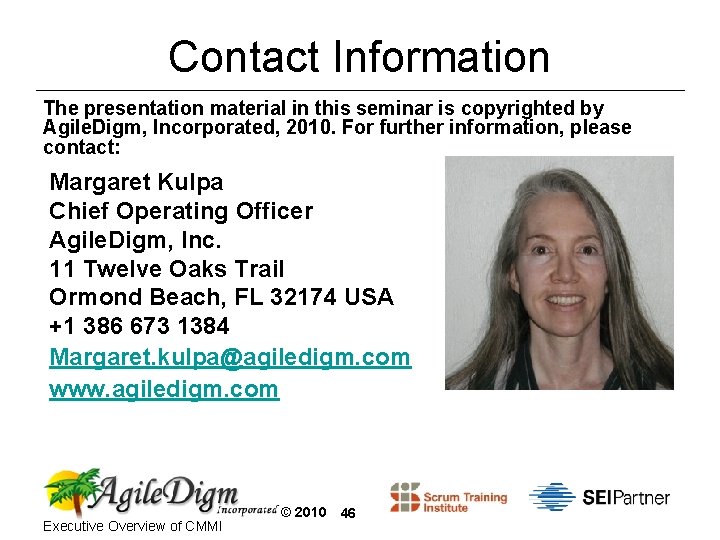 Contact Information

The presentation material in this seminar is copyrighted by AgileDigm, Incorporated, 2010. For further information, please contact:

Margaret Kulpa
Chief Operating Officer
AgileDigm, Inc.
11 Twelve Oaks Trail
Ormond Beach, FL 32174 USA
+1 386 673 1384
Margaret.kulpa@agiledigm.com
www.agiledigm.com

AgileDigm Incorporated © 2010 46

Scrum Training Institute

SEI Partner

Executive Overview of CMMI